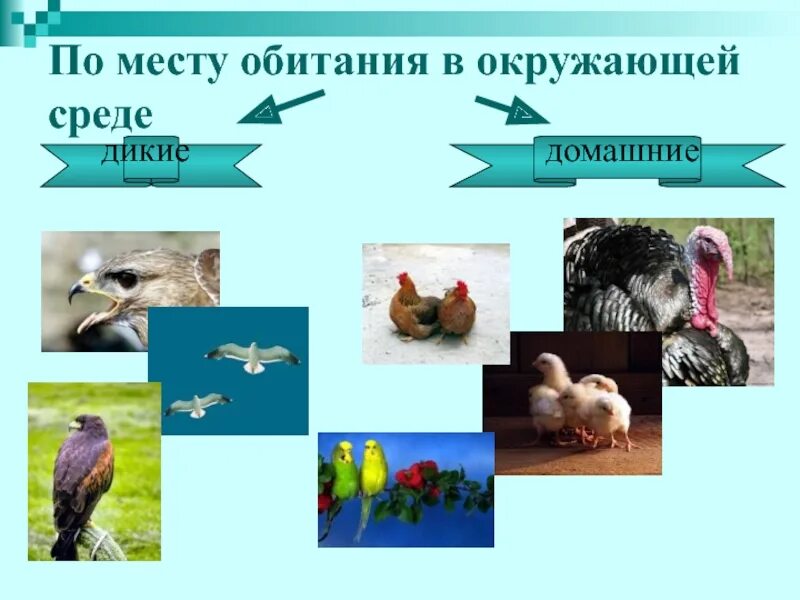 По месту обитания в окружающей среде

дикие

домашние